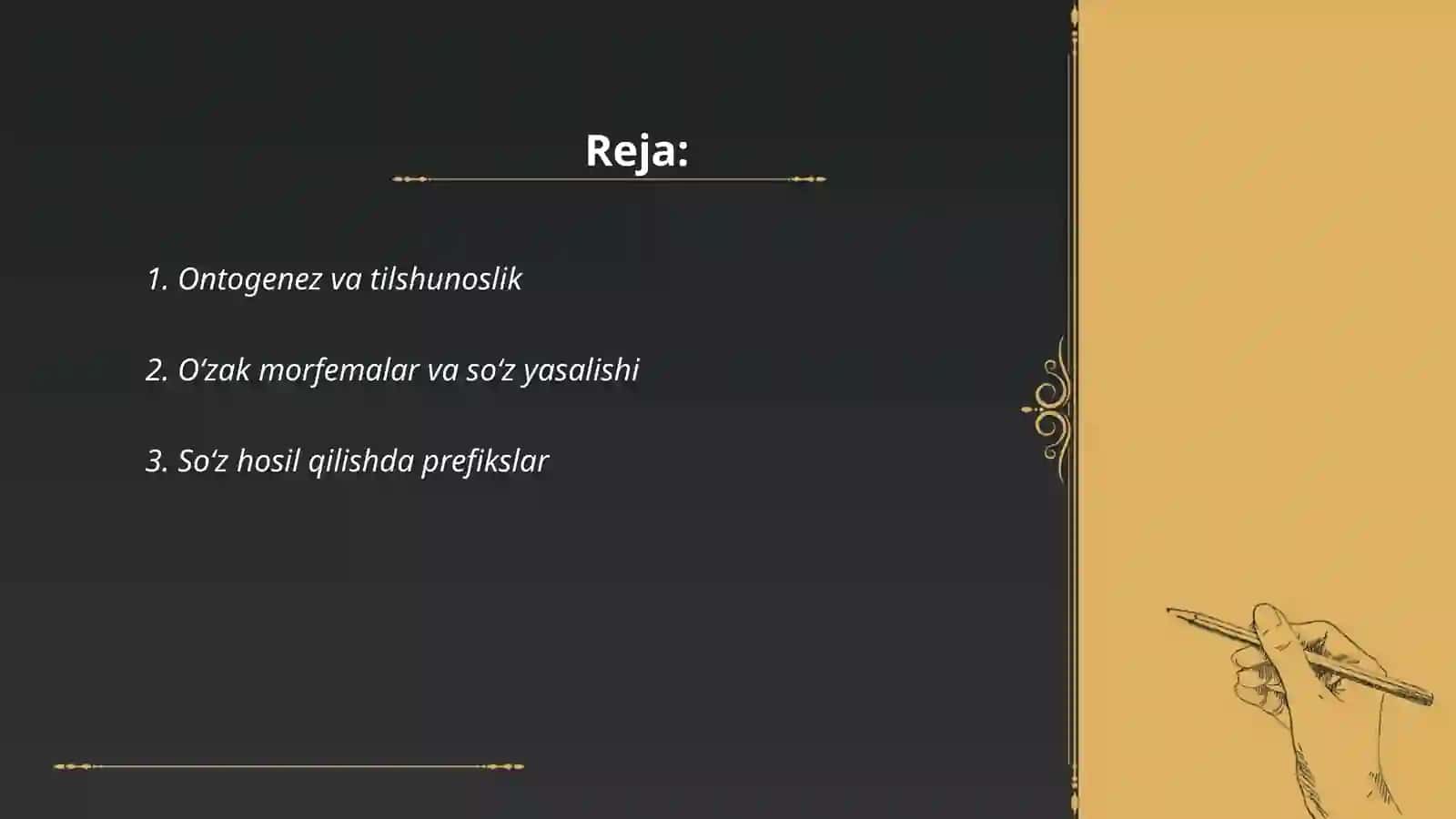 Reja:

1. Ontogenez va tilshunoslik

2. O‘zak morfemalar va so‘z yasalishi

3. So‘z hosil qilishda prefikslar